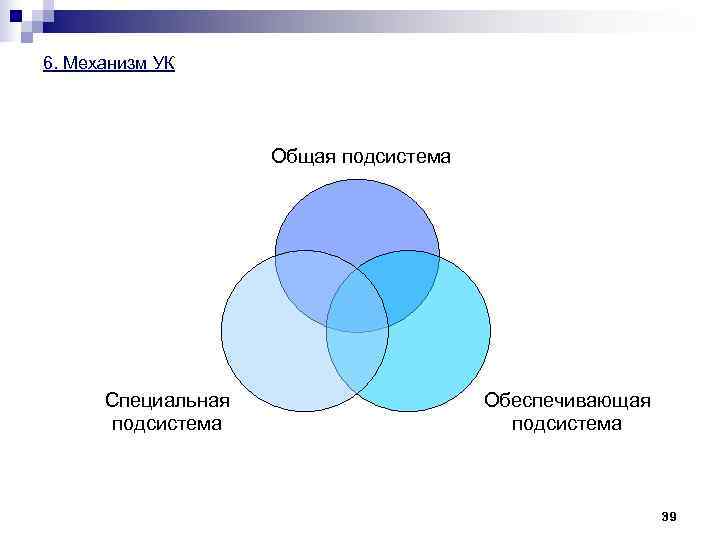 6. Механизм УК

Общая подсистема

Специальная подсистема

Обеспечивающая подсистема

39